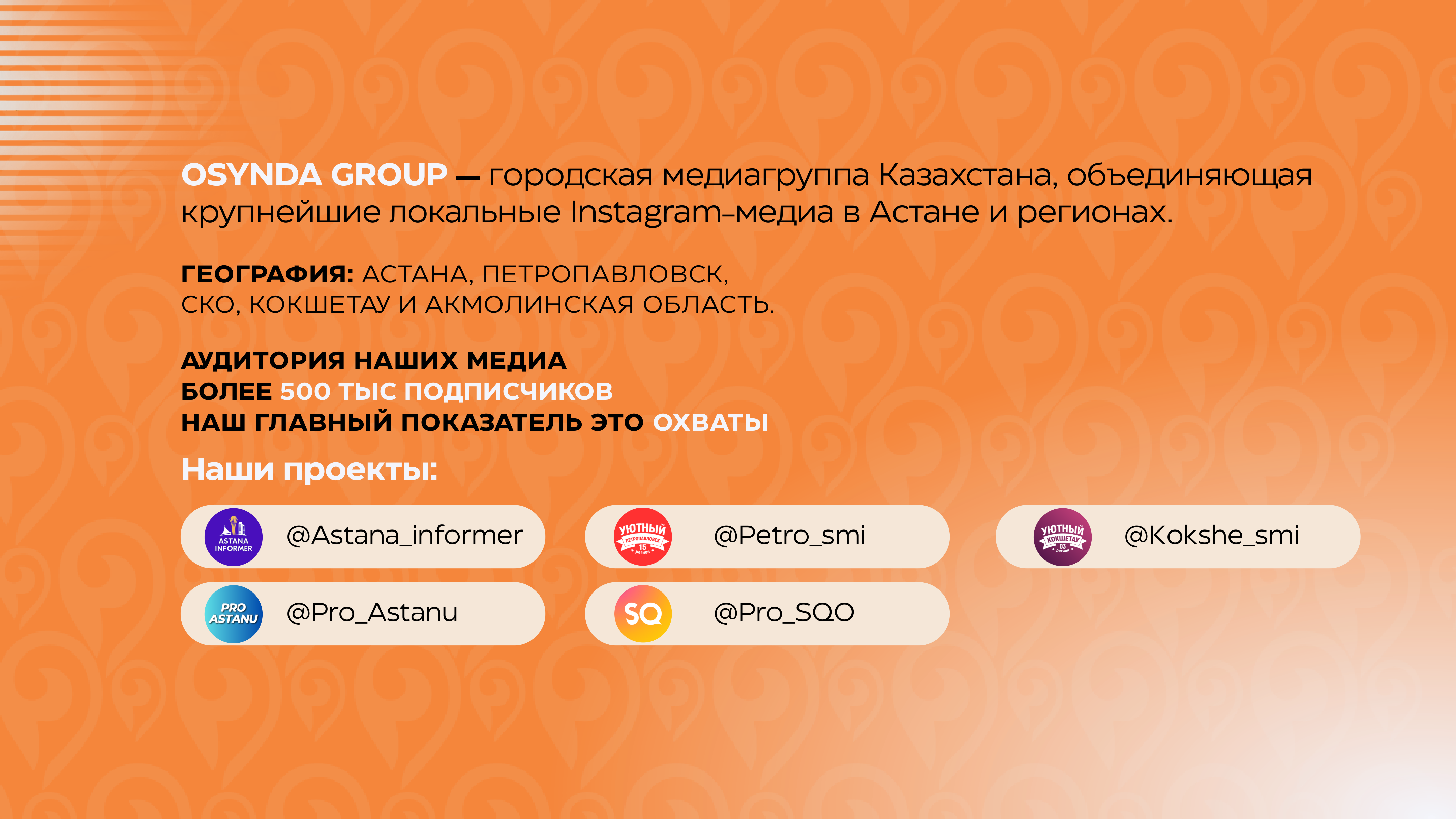 OSYNDA GROUP — городская медиагруппа Казахстана, объединяющая крупнейшие локальные Instagram-медиа в Астане и регионах.

ГЕОГРАФИЯ: АСТАНА, ПЕТРОПАВЛОВСК, СКО, КОКШЕТАУ И АКМОЛИНСКАЯ ОБЛАСТЬ.

АУДИТОРИЯ НАШИХ МЕДИА
БОЛЕЕ 500 ТЫС ПОДПИСЧИКОВ
НАШ ГЛАВНЫЙ ПОКАЗАТЕЛЬ ЭТО ОХВАТЫ

Наши проекты:

ASTANA INFORMER @Astana_informer

УЮТНЫЙ ПЕТРОПАВЛОВСК 15 регион @Petro_smi

УЮТНЫЙ КОКШЕТАУ 03 регион @Kokshe_smi

PRO ASTANU @Pro_Astanu

SQ @Pro_SQO